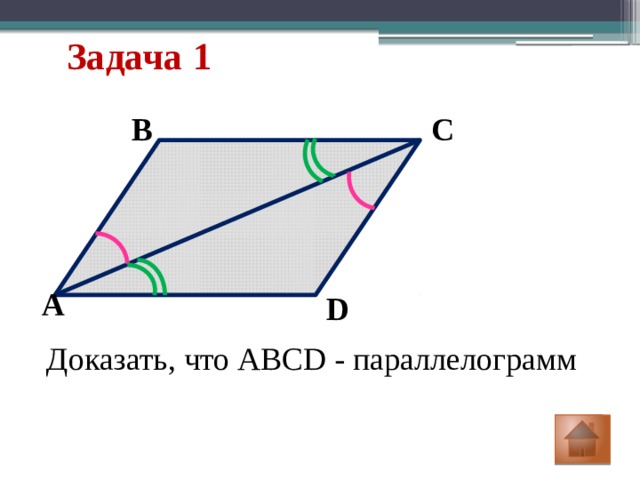 Задача 1

B

C

A

D

Доказать, что ABCD - параллелограмм